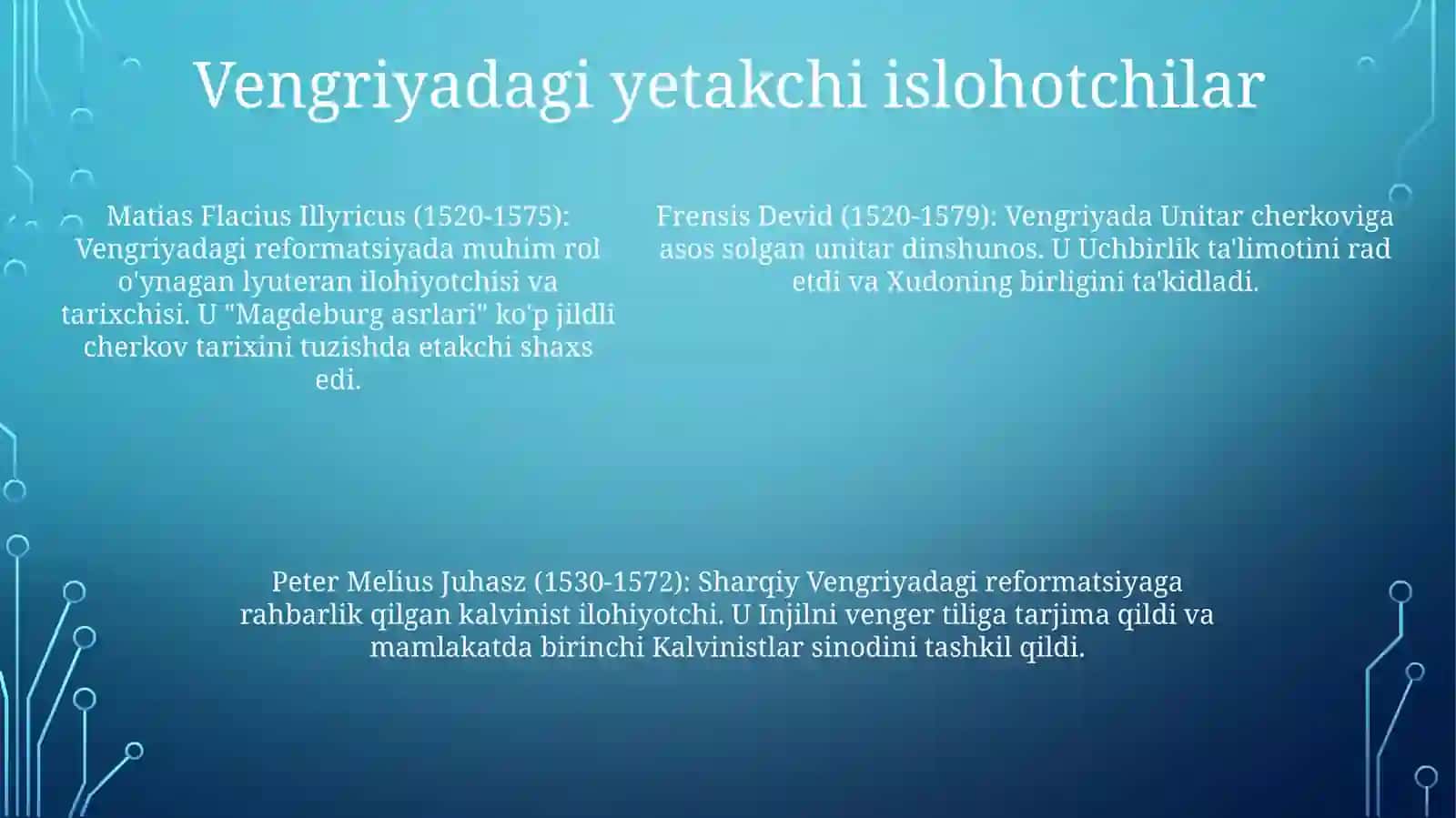 Vengriyadagi yetakchi islohotchilar

Matias Flacius Illyricus (1520-1575): Vengriyadagi reformatsiyada muhim rol o'ynagan lyuteran ilohiyotchisi va tarixchisi. U "Magdeburg asrlari" ko'p jildli cherkov tarixini tuzishda etakchi shaxs edi.

Frensis Devid (1520-1579): Vengriyada Unitar cherkoviga asos solgan unitar dinshunos. U Uchbirlik ta'limotini rad etdi va Xudoning birligini ta'kidladi.

Peter Melius Juhasz (1530-1572): Sharqiy Vengriyadagi reformatsiyaga rahbarlik qilgan kalvinist ilohiyotchi. U Injilni venger tiliga tarjima qildi va mamlakatda birinchi Kalvinistlar sinodini tashkil qildi.